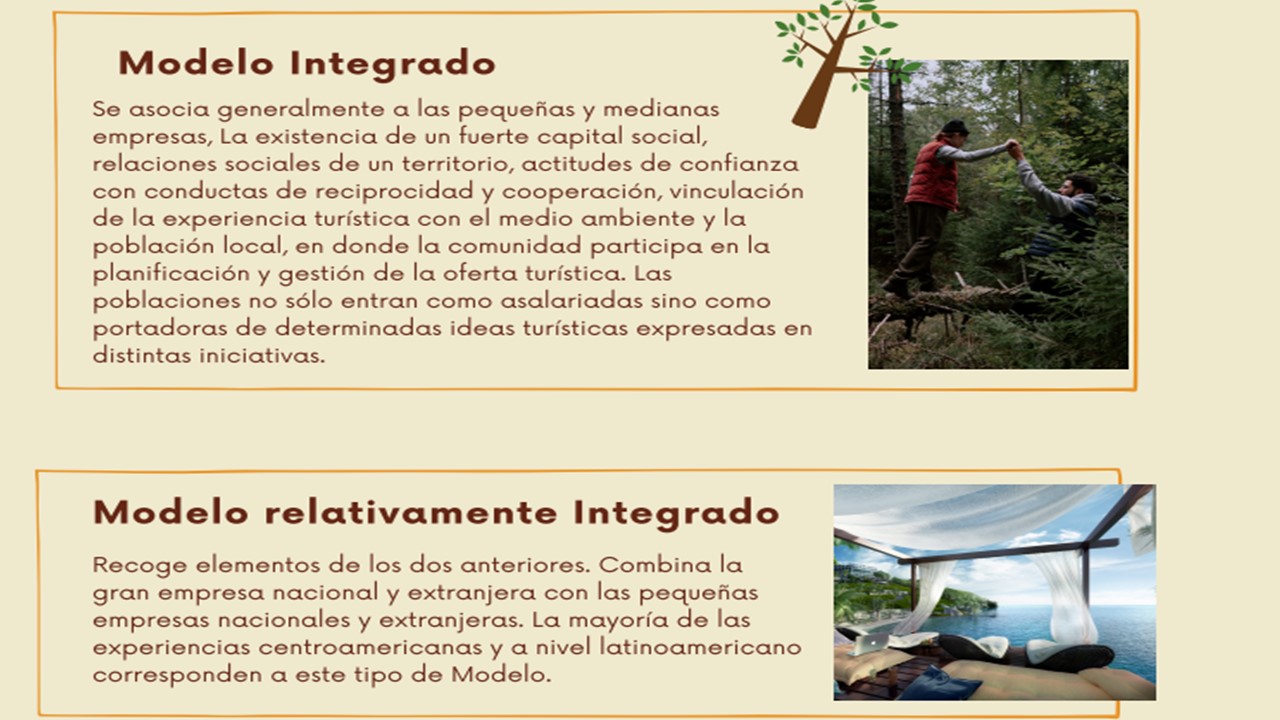 Modelo Integrado

Se asocia generalmente a las pequeñas y medianas empresas, La existencia de un fuerte capital social, relaciones sociales de un territorio, actitudes de confianza con conductas de reciprocidad y cooperación, vinculación de la experiencia turística con el medio ambiente y la población local, en donde la comunidad participa en la planificación y gestión de la oferta turística. Las poblaciones no sólo entran como asalariadas sino como portadoras de determinadas ideas turísticas expresadas en distintas iniciativas.

Modelo relativamente Integrado

Recoge elementos de los dos anteriores. Combina la gran empresa nacional y extranjera con las pequeñas empresas nacionales y extranjeras. La mayoría de las experiencias centroamericanas y a nivel latinoamericano corresponden a este tipo de Modelo.